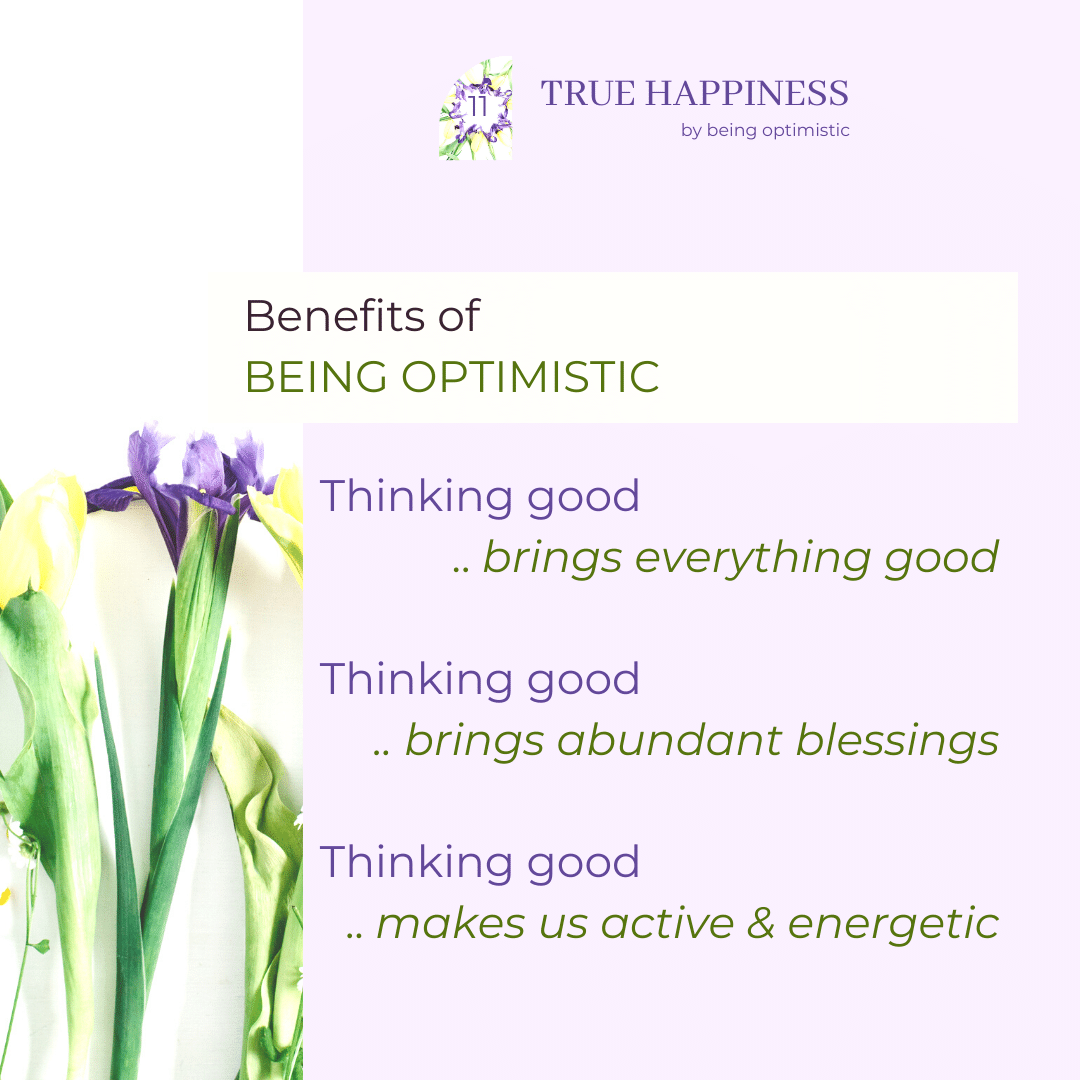 11

TRUE HAPPINESS
by being optimistic

Benefits of
BEING OPTIMISTIC

Thinking good
.. brings everything good

Thinking good
.. brings abundant blessings

Thinking good
.. makes us active & energetic